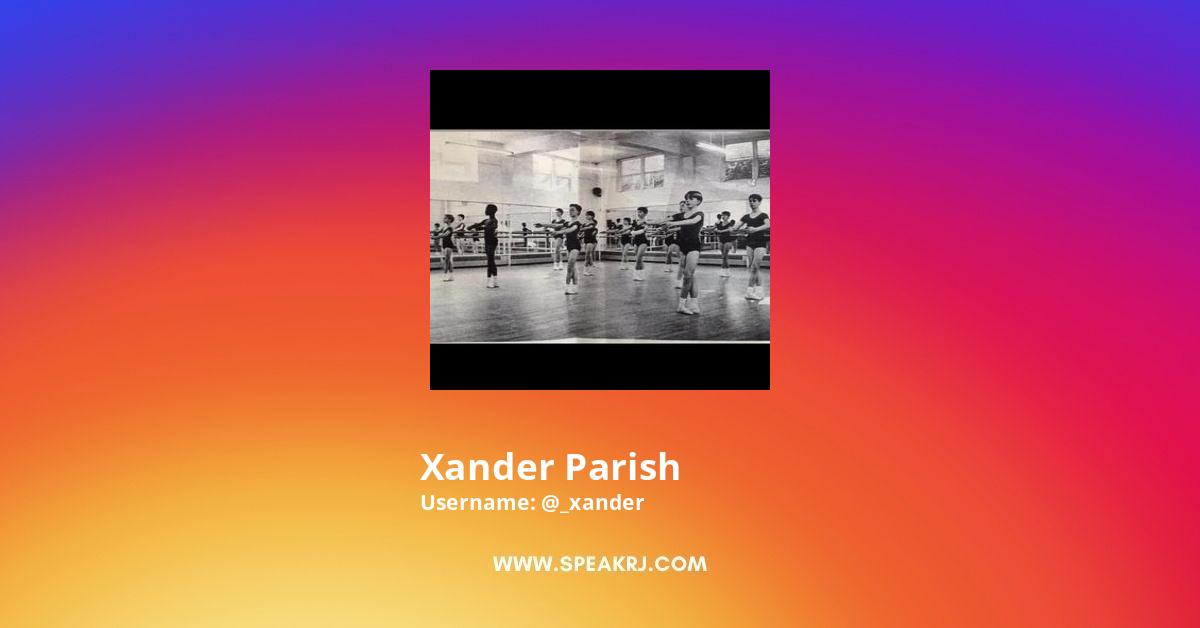 Xander Parish
Username: @_xander

WWW.SPEAKRJ.COM